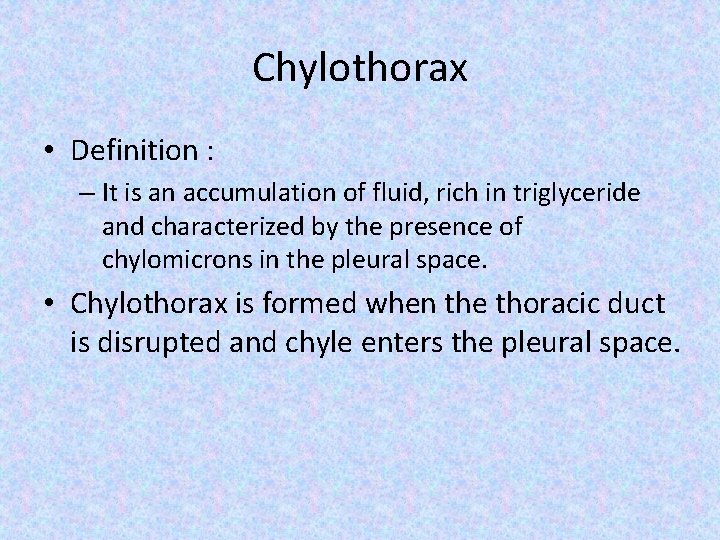 Chylothorax

• Definition :
– It is an accumulation of fluid, rich in triglyceride and characterized by the presence of chylomicrons in the pleural space.

• Chylothorax is formed when the thoracic duct is disrupted and chyle enters the pleural space.